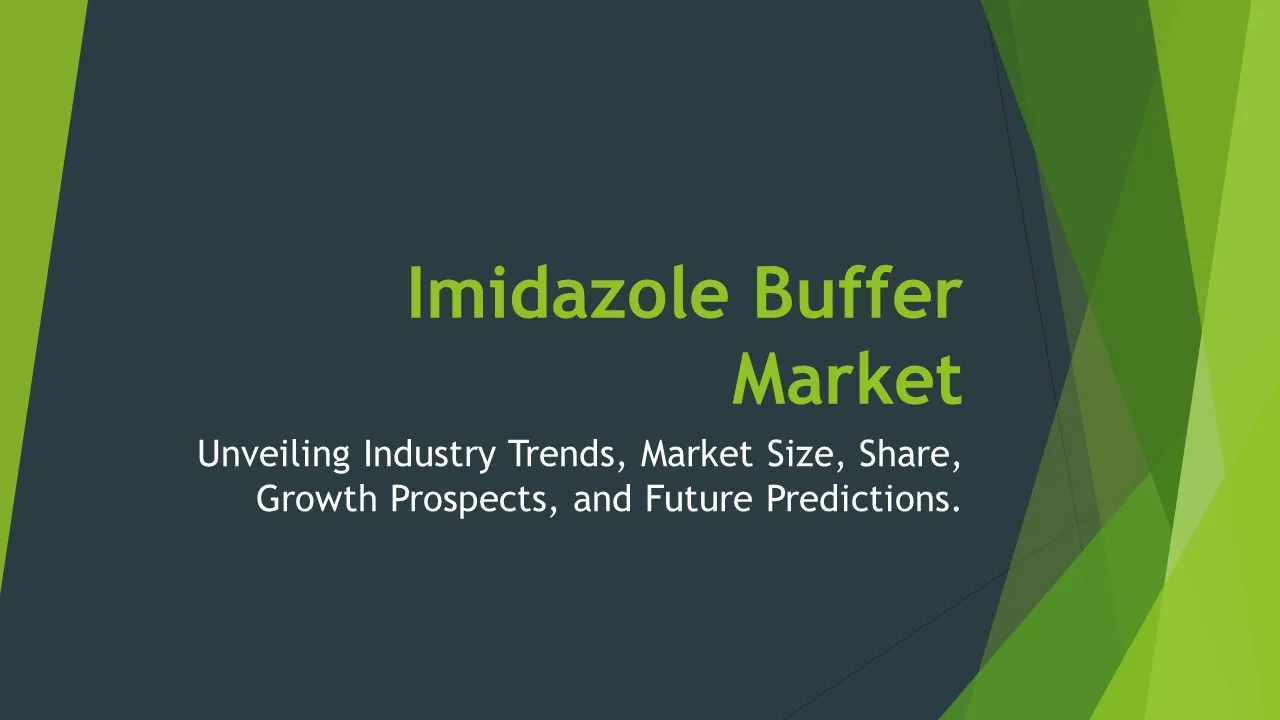 Imidazole Buffer Market

Unveiling Industry Trends, Market Size, Share, Growth Prospects, and Future Predictions.